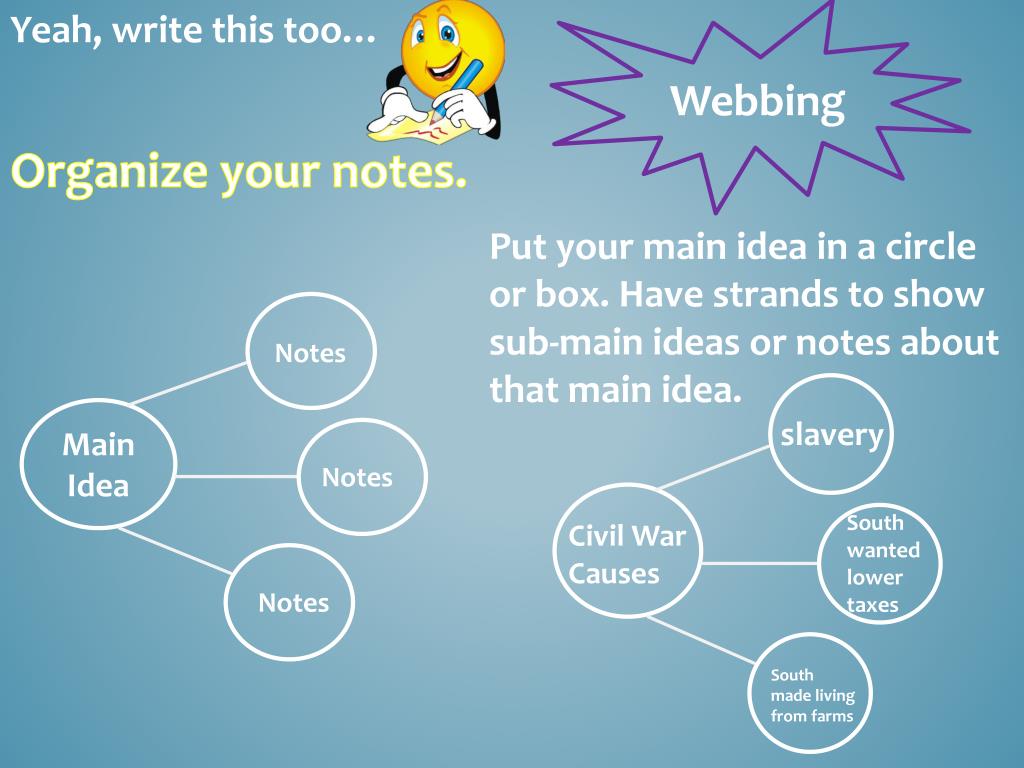 Yeah, write this too…

Webbing

Organize your notes.

Put your main idea in a circle or box. Have strands to show sub-main ideas or notes about that main idea.

Main Idea

Notes

Notes

Notes

Civil War Causes

slavery

South wanted lower taxes

South made living from farms